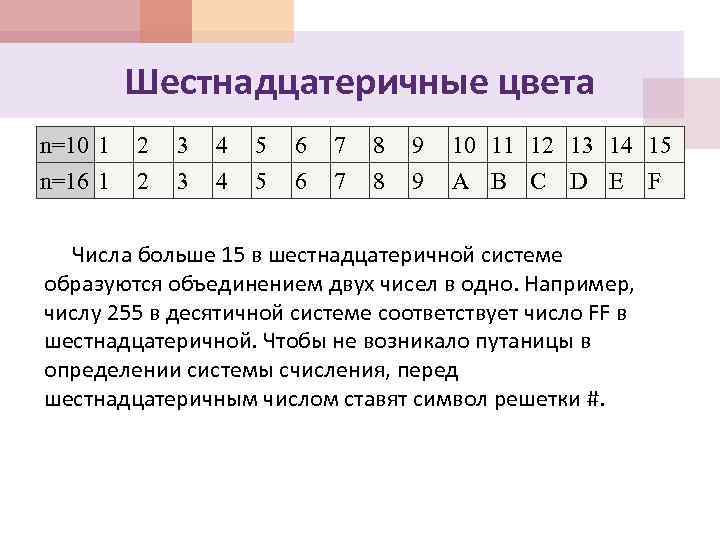 Шестнадцатеричные цвета

| n=10 | 1 | 2 | 3 | 4 | 5 | 6 | 7 | 8 | 9 | 10 | 11 | 12 | 13 | 14 | 15 |
|---|---|---|---|---|---|---|---|---|---|---|---|---|---|---|---|
| n=16 | 1 | 2 | 3 | 4 | 5 | 6 | 7 | 8 | 9 | A | B | C | D | E | F |

Числа больше 15 в шестнадцатеричной системе образуются объединением двух чисел в одно. Например, числу 255 в десятичной системе соответствует число FF в шестнадцатеричной. Чтобы не возникало путаницы в определении системы счисления, перед шестнадцатеричным числом ставят символ решетки #.